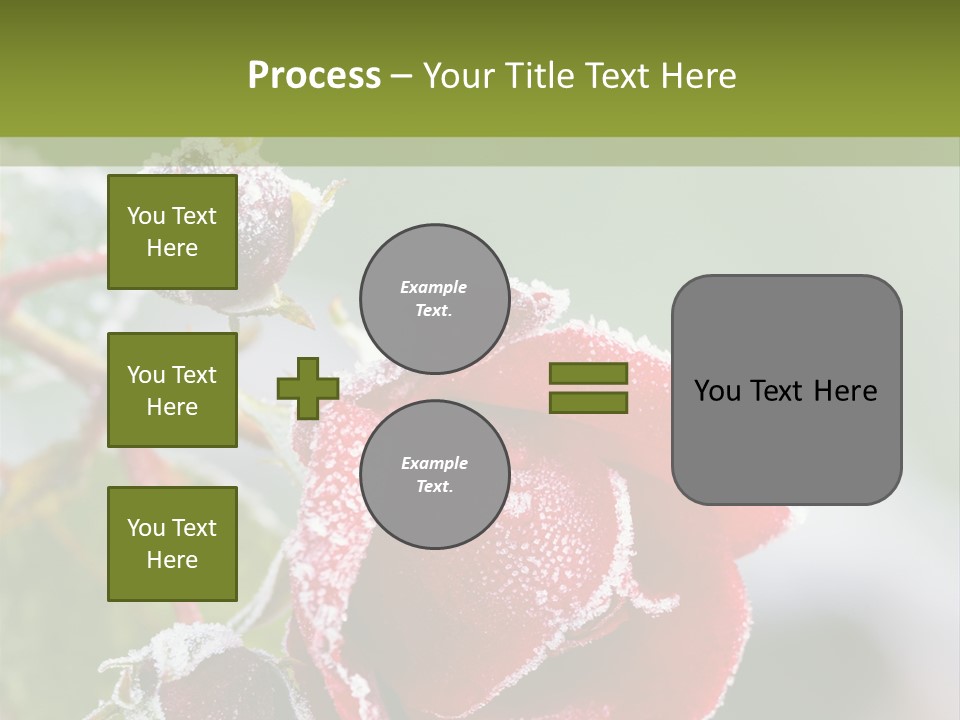 Process – Your Title Text Here

You Text Here

You Text Here

You Text Here

Example Text.

Example Text.

You Text Here